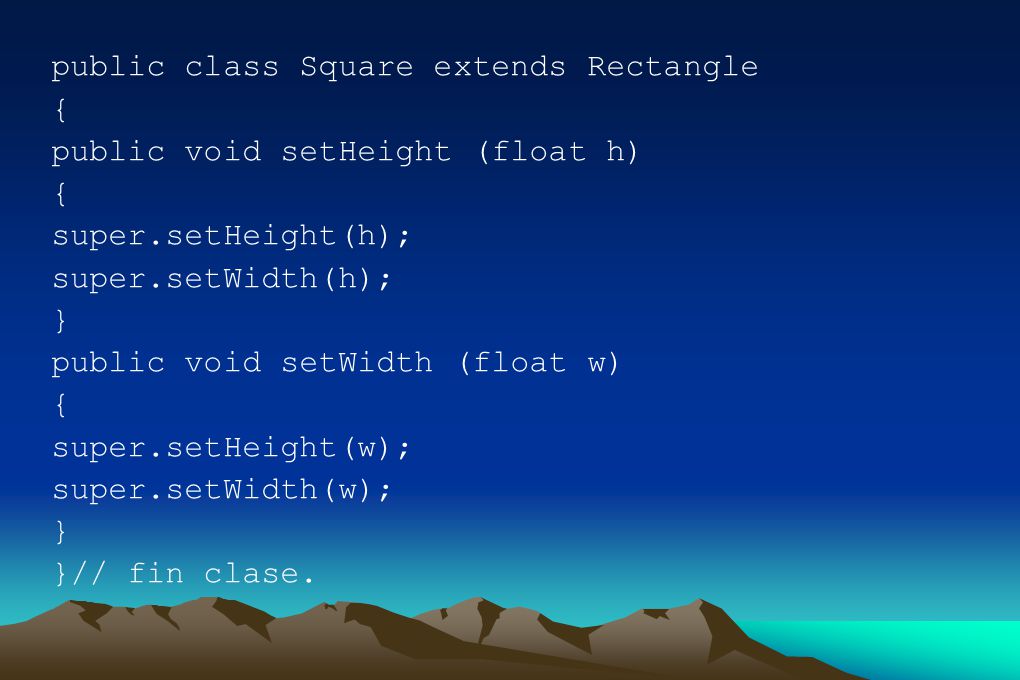 public class Square extends Rectangle
{
public void setHeight (float h)
{
super.setHeight(h);
super.setWidth(h);
}
public void setWidth (float w)
{
super.setHeight(w);
super.setWidth(w);
}
}// fin clase.